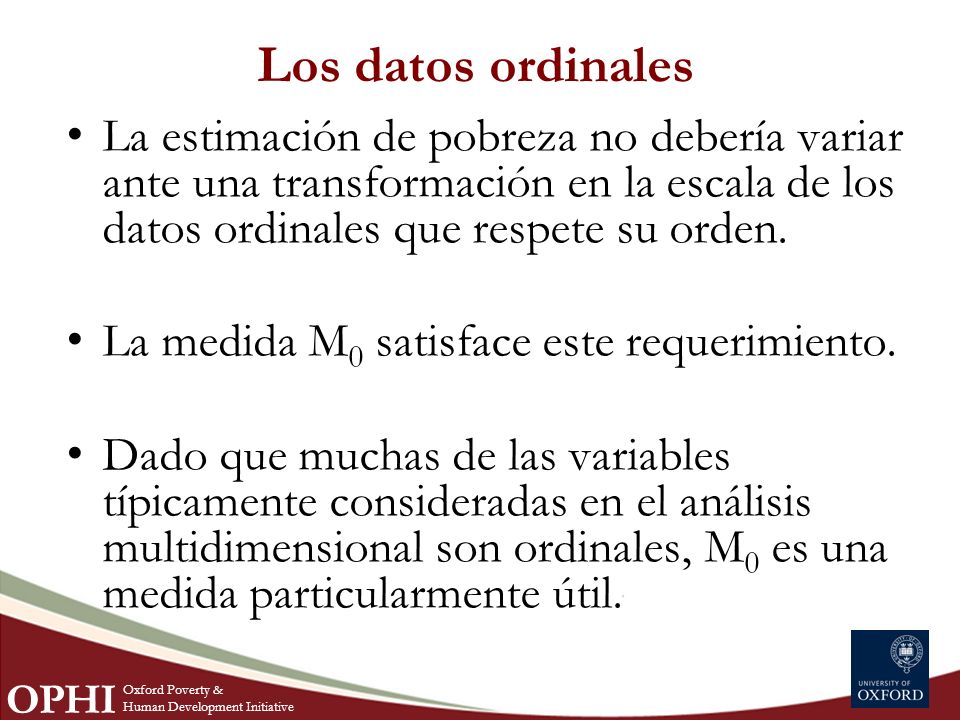 Los datos ordinales

• La estimación de pobreza no debería variar ante una transformación en la escala de los datos ordinales que respete su orden.

• La medida $M_0$ satisface este requerimiento.

• Dado que muchas de las variables típicamente consideradas en el análisis multidimensional son ordinales, $M_0$ es una medida particularmente útil.

OPHI Oxford Poverty & Human Development Initiative

UNIVERSITY OF OXFORD